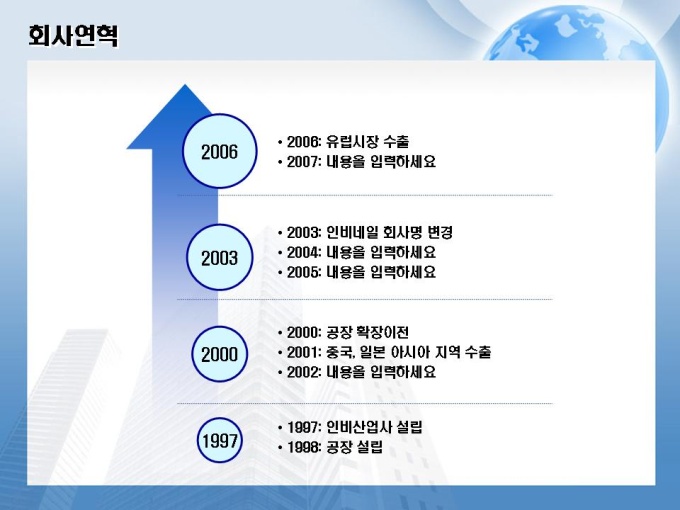 회사연혁

2006

• 2006: 유럽시장 수출
• 2007: 내용을 입력하세요

2003

• 2003: 인비네일 회사명 변경
• 2004: 내용을 입력하세요
• 2005: 내용을 입력하세요

2000

• 2000: 공장 확장이전
• 2001: 중국, 일본 아시아 지역 수출
• 2002: 내용을 입력하세요

1997

• 1997: 인비산업사 설립
• 1998: 공장 설립